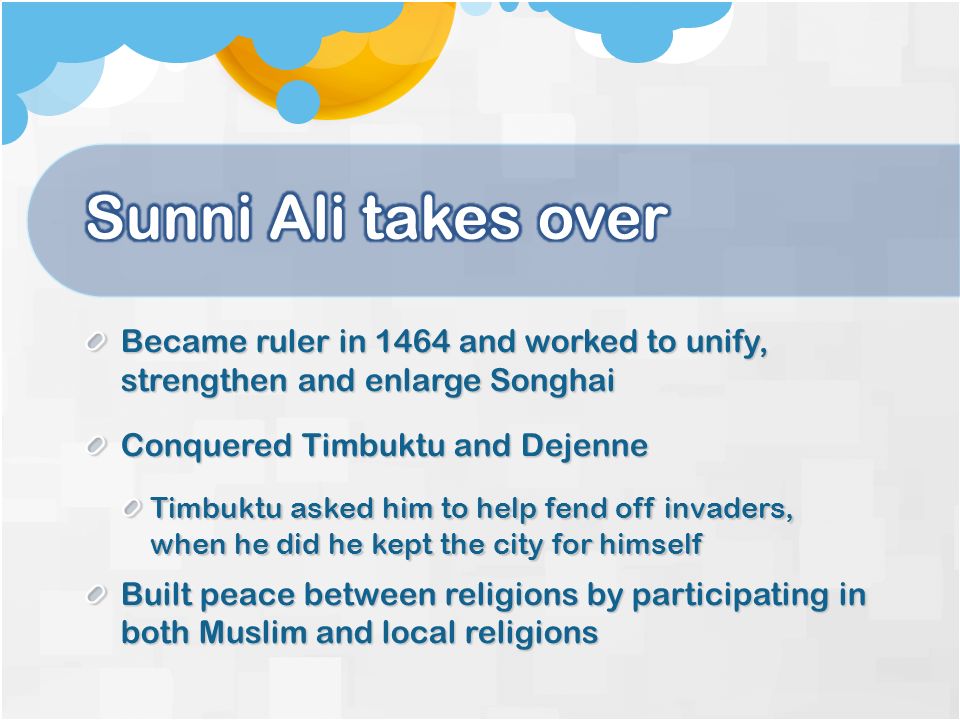 Sunni Ali takes over

Became ruler in 1464 and worked to unify, strengthen and enlarge Songhai

Conquered Timbuktu and Dejenne

Timbuktu asked him to help fend off invaders, when he did he kept the city for himself

Built peace between religions by participating in both Muslim and local religions